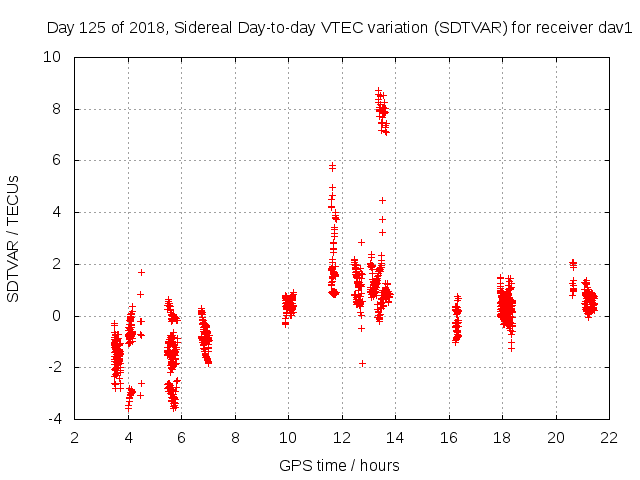 Day 125 of 2018, Sidereal Day-to-day VTEC variation (SDTVAR) for receiver dav1

SDTVAR / TECUs

10
8
6
4
2
0
-2
-4

2 4 6 8 10 12 14 16 18 20 22

GPS time / hours